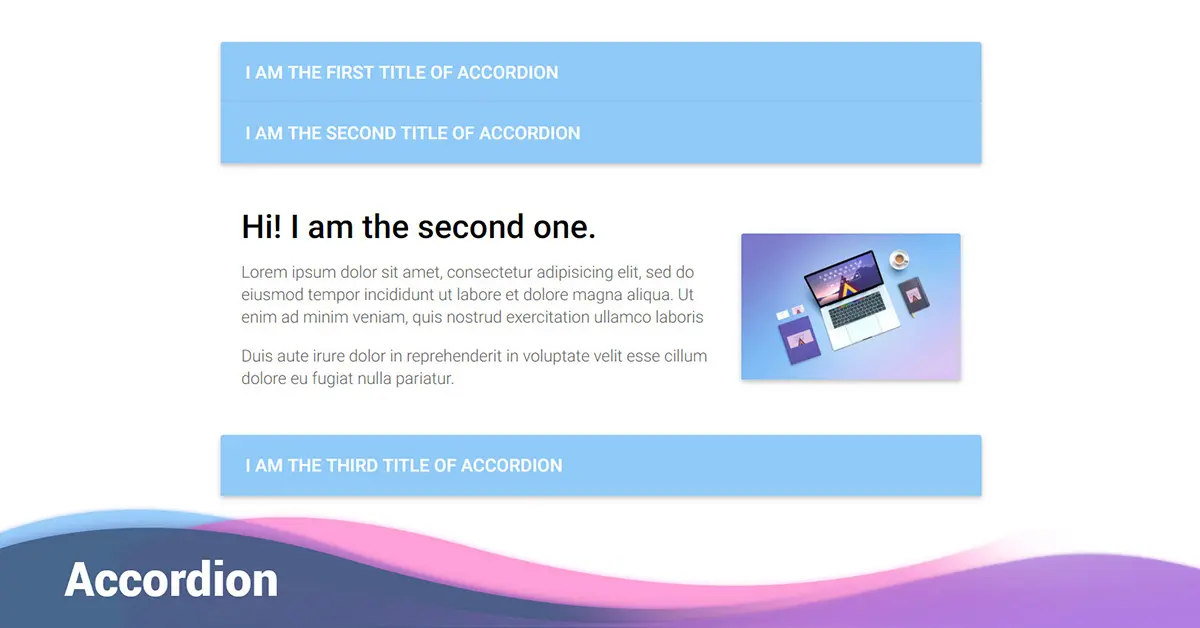 I AM THE FIRST TITLE OF ACCORDION

I AM THE SECOND TITLE OF ACCORDION

Hi! I am the second one.

Lorem ipsum dolor sit amet, consectetur adipisicing elit, sed do eiusmod tempor incididunt ut labore et dolore magna aliqua. Ut enim ad minim veniam, quis nostrud exercitation ullamco laboris

Duis aute irure dolor in reprehenderit in voluptate velit esse cillum dolore eu fugiat nulla pariatur.

I AM THE THIRD TITLE OF ACCORDION

Accordion